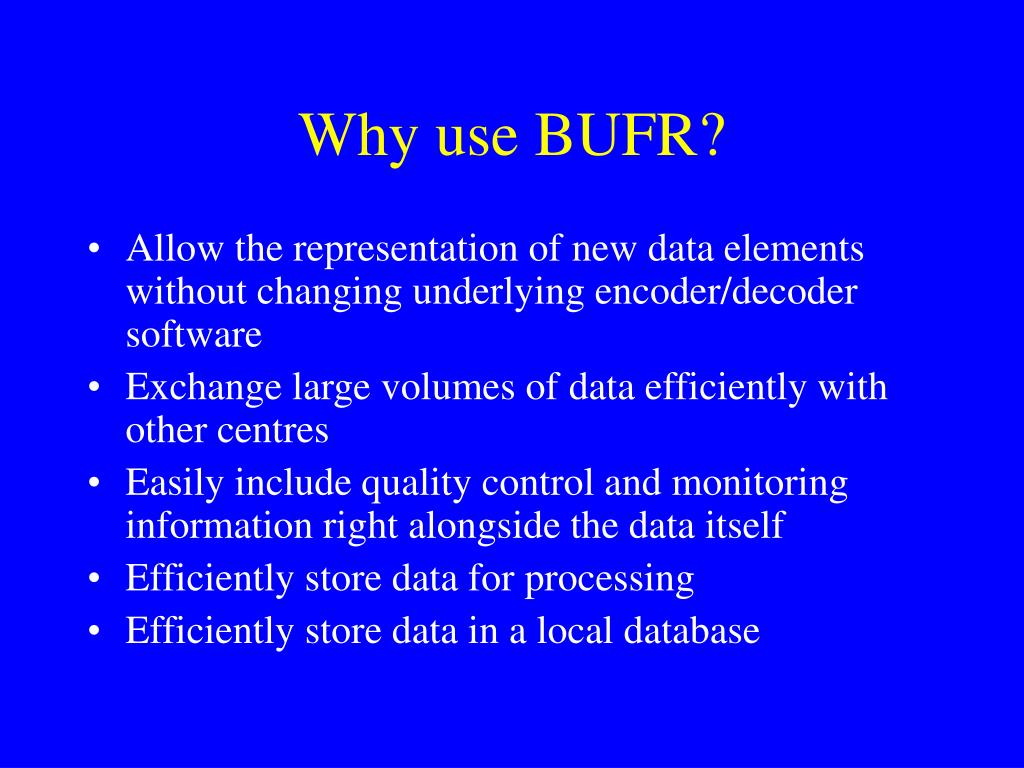 Why use BUFR?

• Allow the representation of new data elements without changing underlying encoder/decoder software
• Exchange large volumes of data efficiently with other centres
• Easily include quality control and monitoring information right alongside the data itself
• Efficiently store data for processing
• Efficiently store data in a local database